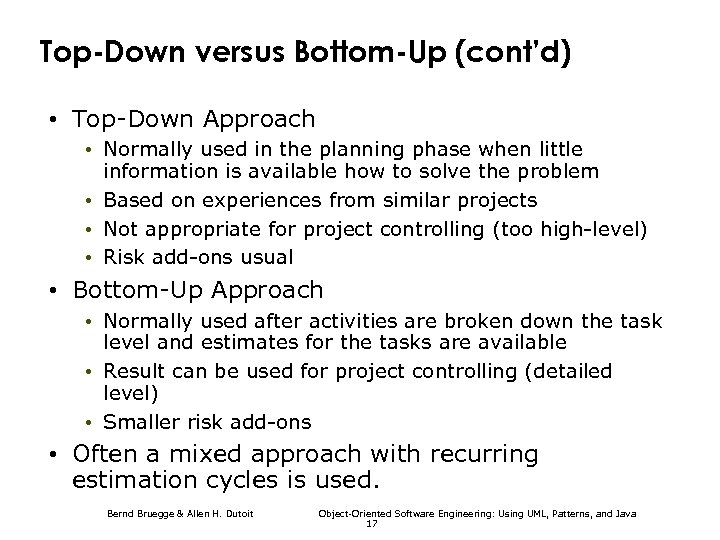 Top-Down versus Bottom-Up (cont'd)

• Top-Down Approach
• Normally used in the planning phase when little information is available how to solve the problem
• Based on experiences from similar projects
• Not appropriate for project controlling (too high-level)
• Risk add-ons usual

• Bottom-Up Approach
• Normally used after activities are broken down the task level and estimates for the tasks are available
• Result can be used for project controlling (detailed level)
• Smaller risk add-ons

• Often a mixed approach with recurring estimation cycles is used.

Bernd Bruegge & Allen H. Dutoit

Object-Oriented Software Engineering: Using UML, Patterns, and Java

17